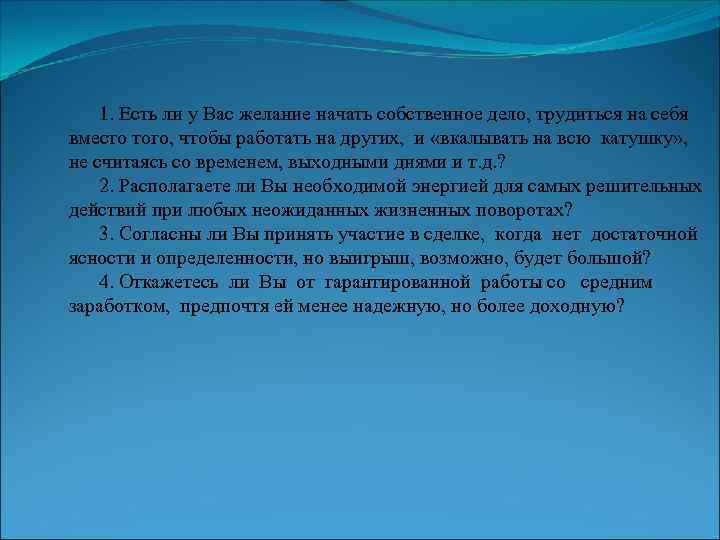 1. Есть ли у Вас желание начать собственное дело, трудиться на себя вместо того, чтобы работать на других, и «вкалывать на всю катушку», не считаясь со временем, выходными днями и т.д.?

2. Располагаете ли Вы необходимой энергией для самых решительных действий при любых неожиданных жизненных поворотах?

3. Согласны ли Вы принять участие в сделке, когда нет достаточной ясности и определенности, но выигрыш, возможно, будет большой?

4. Откажетесь ли Вы от гарантированной работы со средним заработком, предпочтя ей менее надежную, но более доходную?